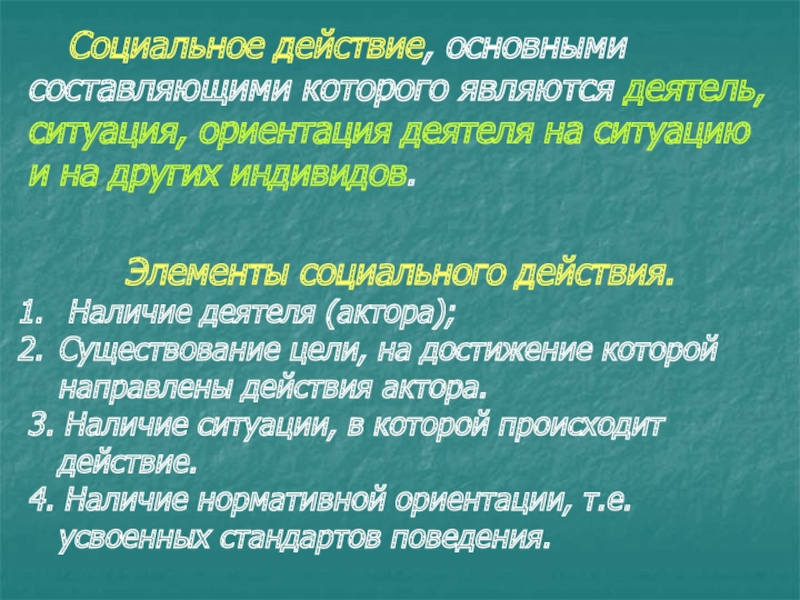 Социальное действие, основными составляющими которого являются деятель, ситуация, ориентация деятеля на ситуацию и на других индивидов.

Элементы социального действия.

1. Наличие деятеля (актора);
2. Существование цели, на достижение которой направлены действия актора.
3. Наличие ситуации, в которой происходит действие.
4. Наличие нормативной ориентации, т.е. усвоенных стандартов поведения.